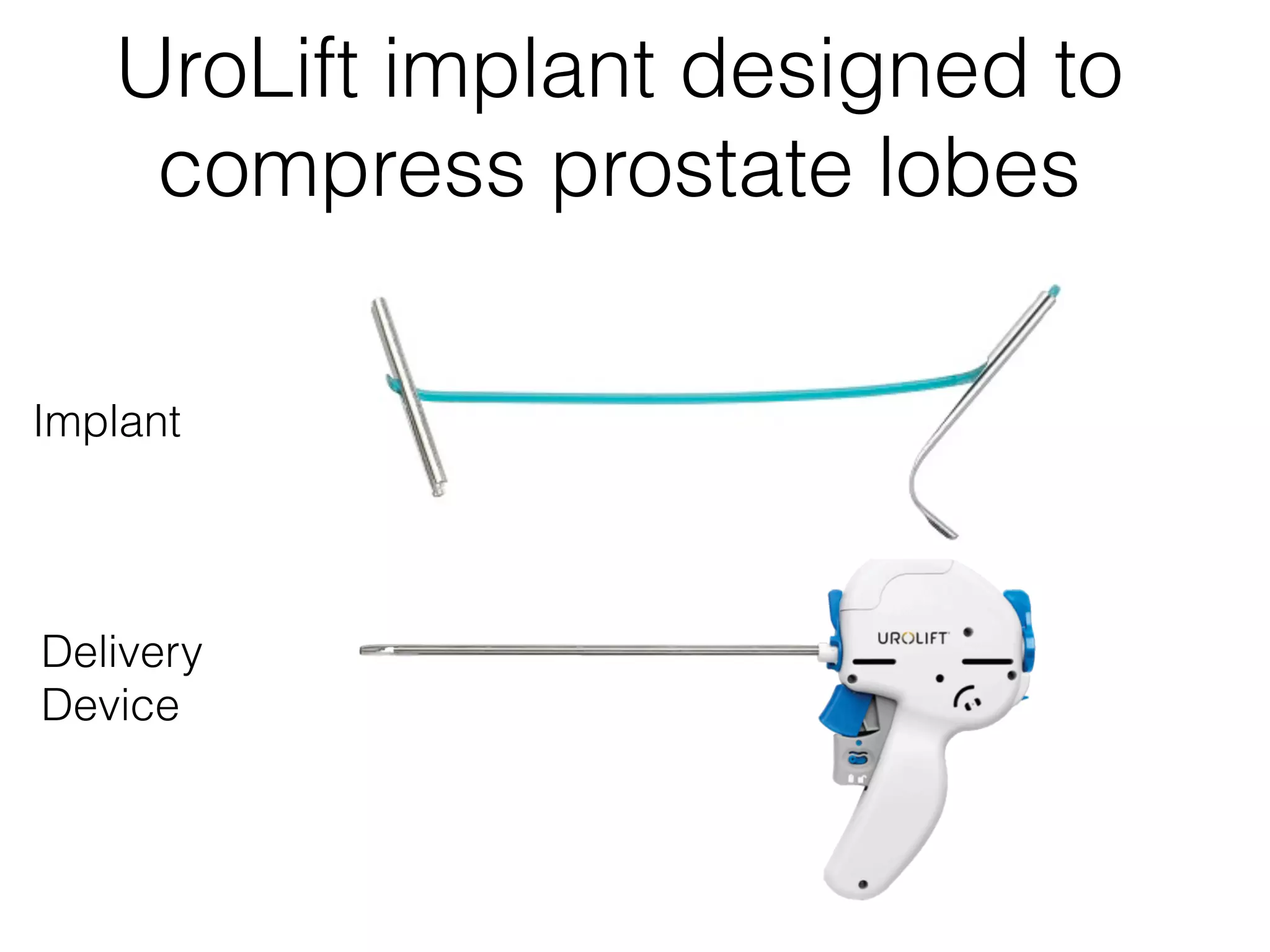 UroLift implant designed to compress prostate lobes

Implant

Delivery Device

UROLIFT